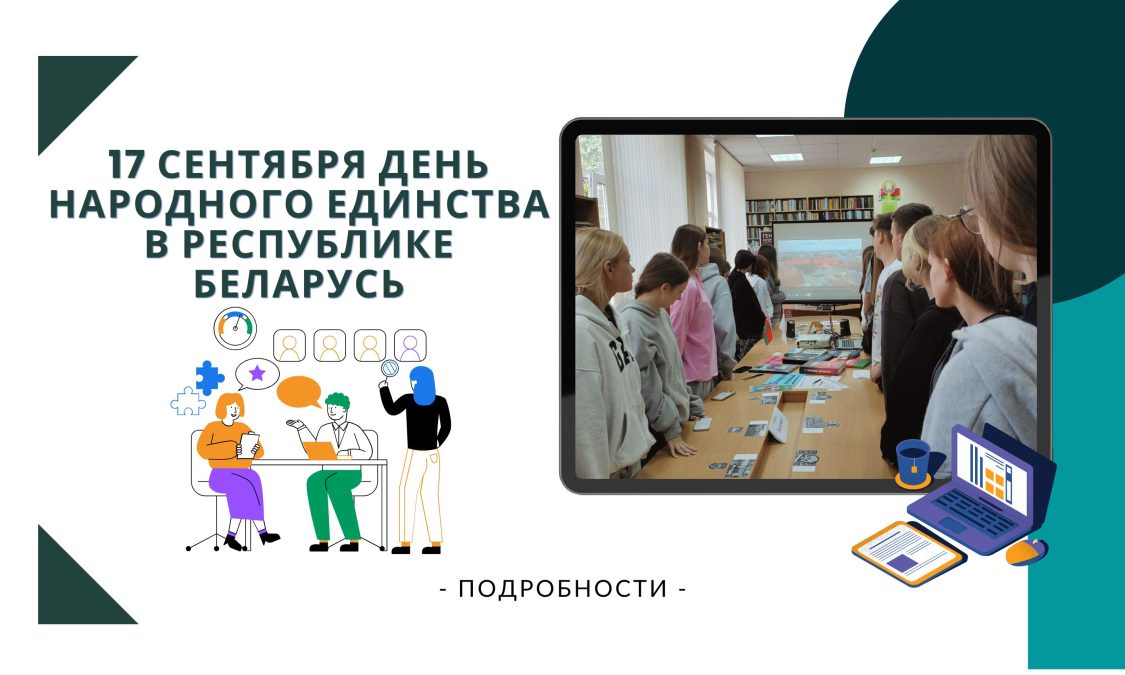 17 СЕНТЯБРЯ ДЕНЬ НАРОДНОГО ЕДИНСТВА В РЕСПУБЛИКЕ БЕЛАРУСЬ

- ПОДРОБНОСТИ -